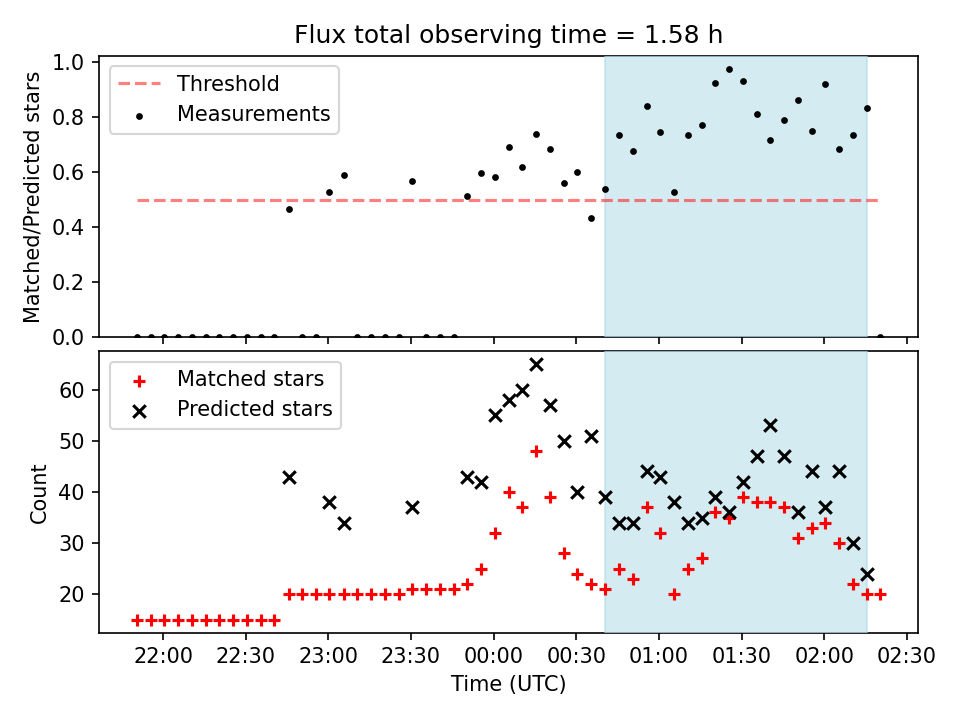 Flux total observing time = 1.58 h

Threshold
Measurements

Matched/Predicted stars
1.0
0.8
0.6
0.4
0.2
0.0

Matched stars
Predicted stars

Count
60
50
40
30
20

22:00 22:30 23:00 23:30 00:00 00:30 01:00 01:30 02:00 02:30
Time (UTC)